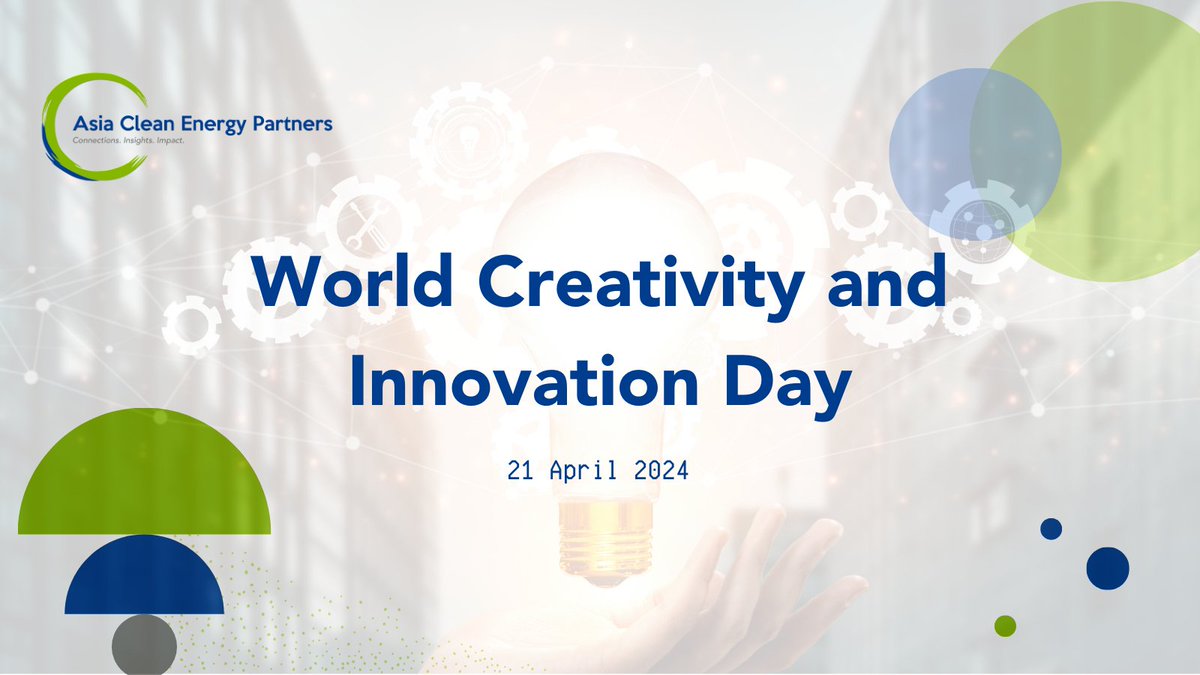 Asia Clean Energy Partners
Connections. Insights. Impact.

World Creativity and Innovation Day

21 April 2024